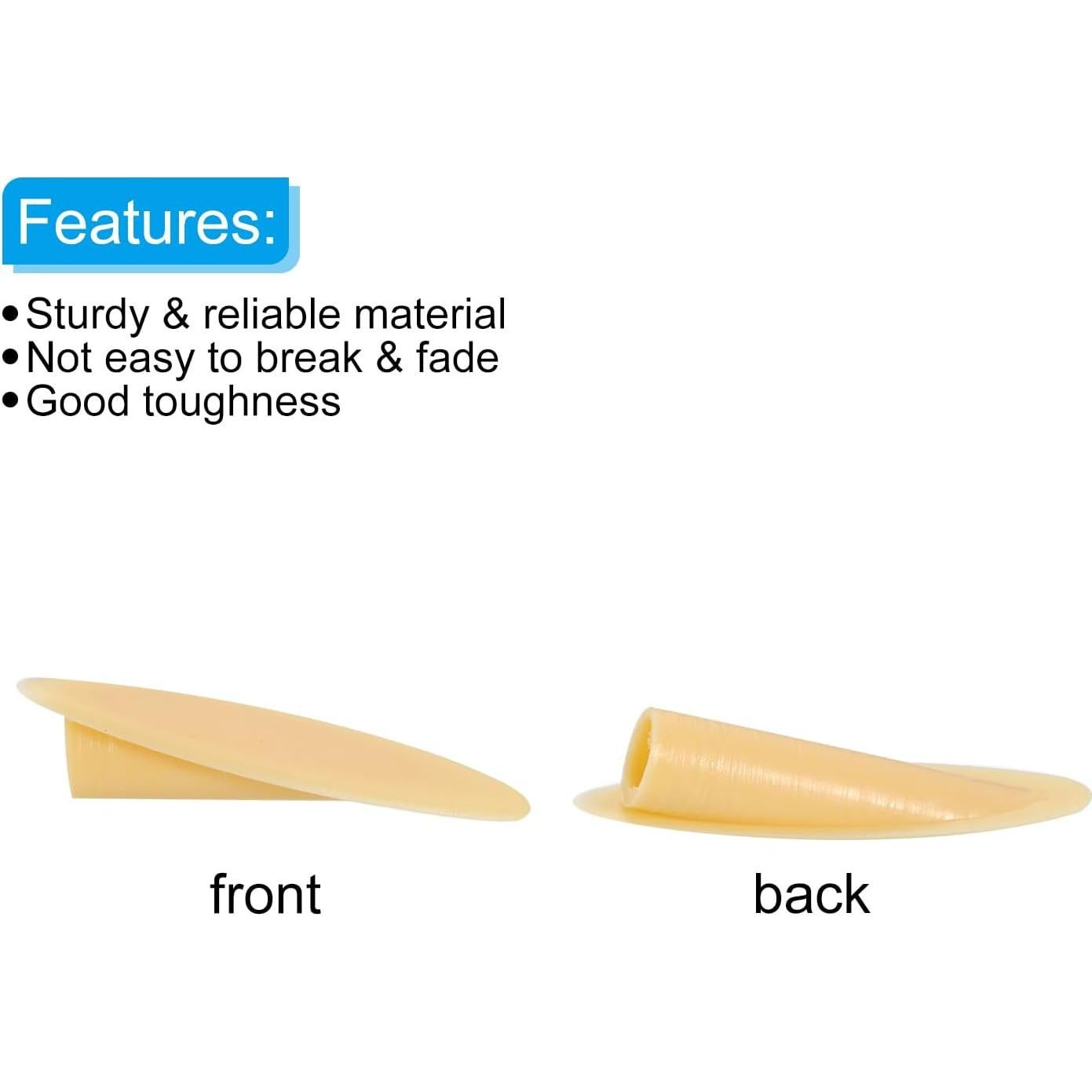 Features:

• Sturdy & reliable material
• Not easy to break & fade
• Good toughness

front

back